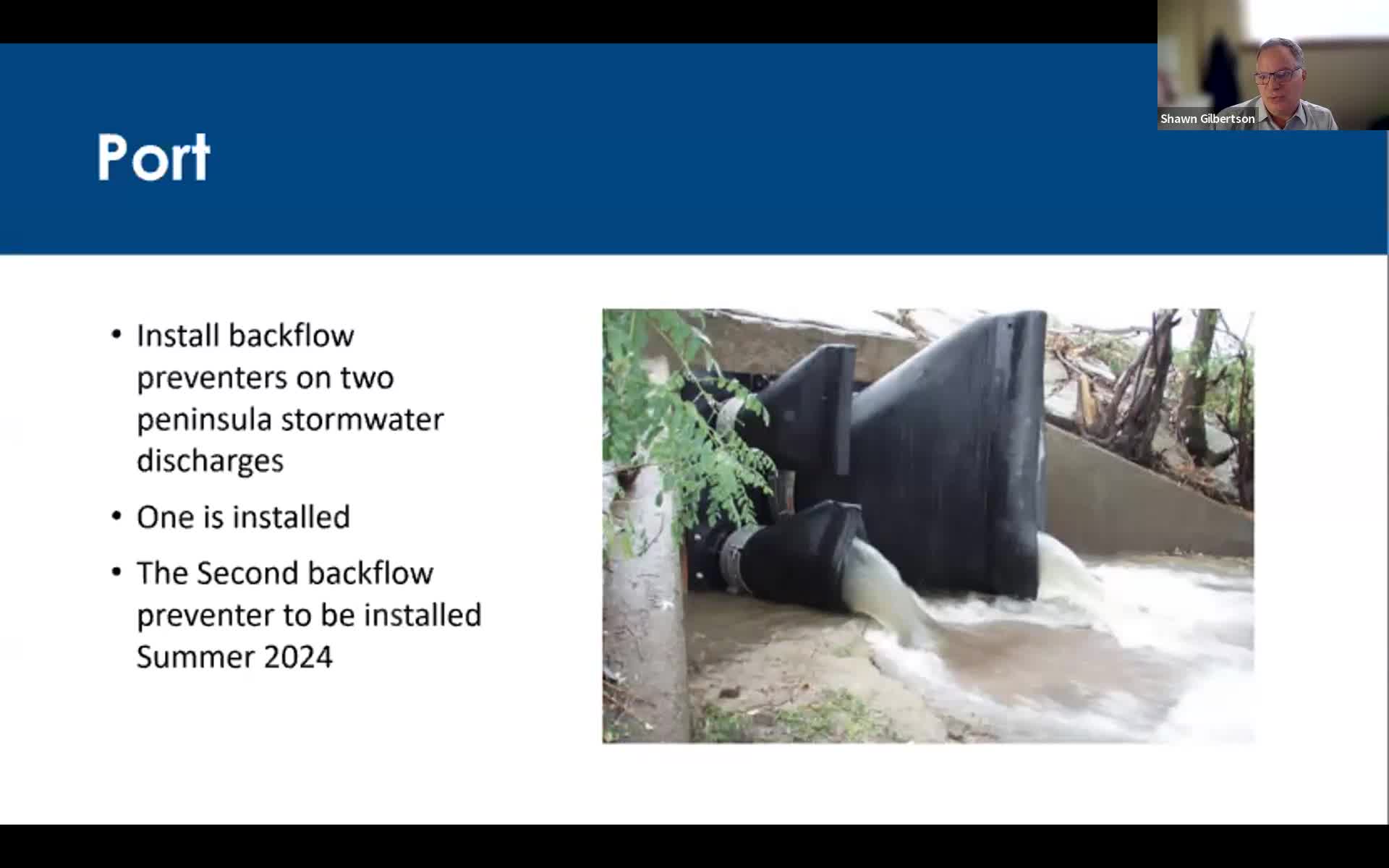 Shawn Gilbertson

Port

• Install backflow preventers on two peninsula stormwater discharges

• One is installed

• The Second backflow preventer to be installed Summer 2024